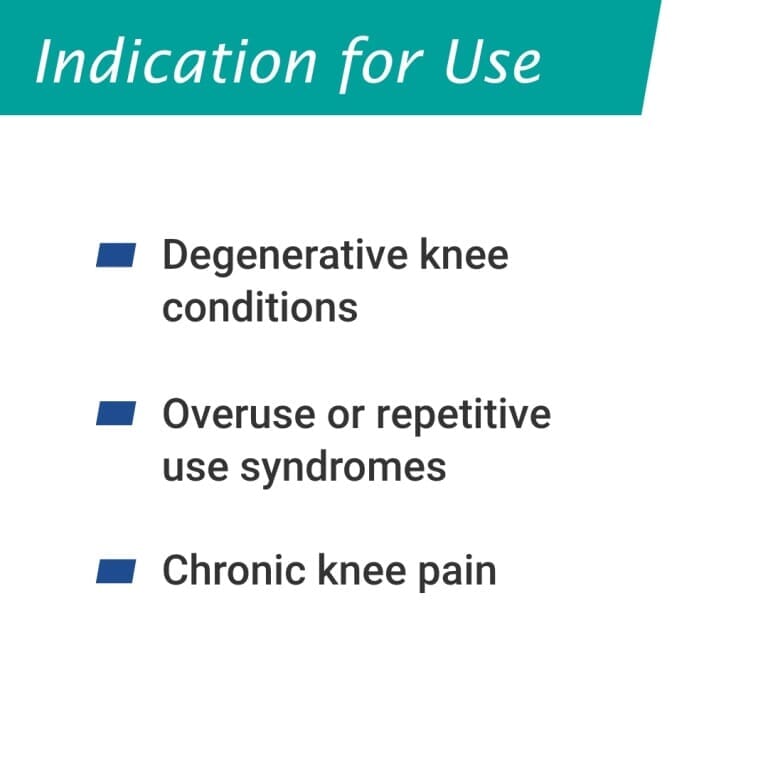 Indication for Use

Degenerative knee conditions

Overuse or repetitive use syndromes

Chronic knee pain